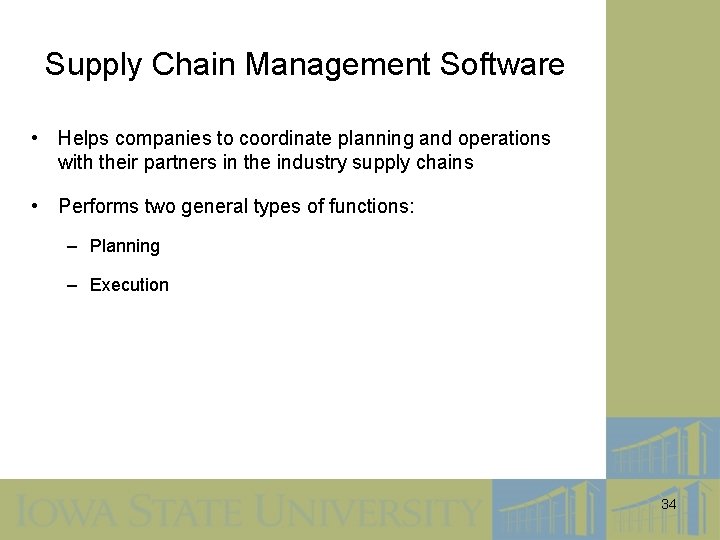 Supply Chain Management Software

• Helps companies to coordinate planning and operations with their partners in the industry supply chains

• Performs two general types of functions:

– Planning

– Execution

IOWA STATE UNIVERSITY

34